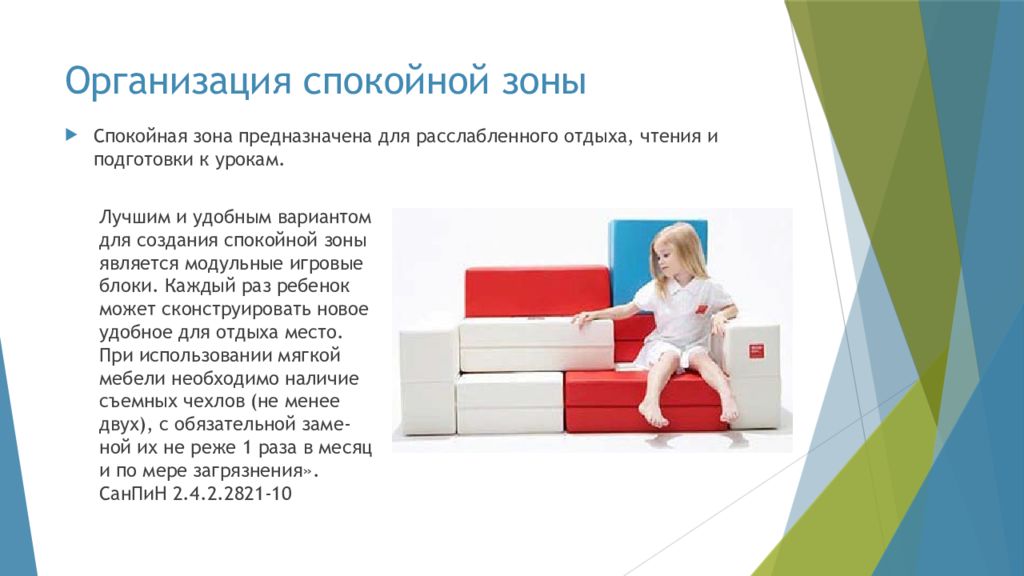 Организация спокойной зоны

Спокойная зона предназначена для расслабленного отдыха, чтения и подготовки к урокам.

Лучшим и удобным вариантом для создания спокойной зоны является модульные игровые блоки. Каждый раз ребенок может сконструировать новое удобное для отдыха место. При использовании мягкой мебели необходимо наличие съемных чехлов (не менее двух), с обязательной заменой их не реже 1 раза в месяц и по мере загрязнения». СанПиН 2.4.2.2821-10